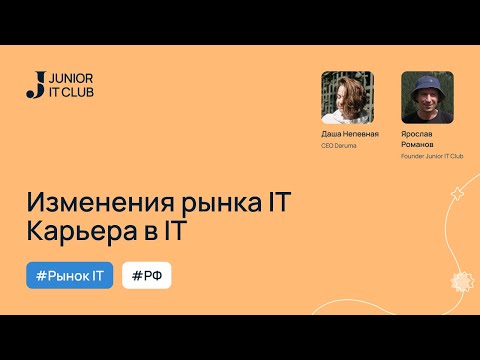 J JUNIOR IT CLUB

Даша Непевная
CEO Daruma

Ярослав Романов
Founder Junior IT Club

Изменения рынка IT
Карьера в IT

#Рынок IT

#РФ